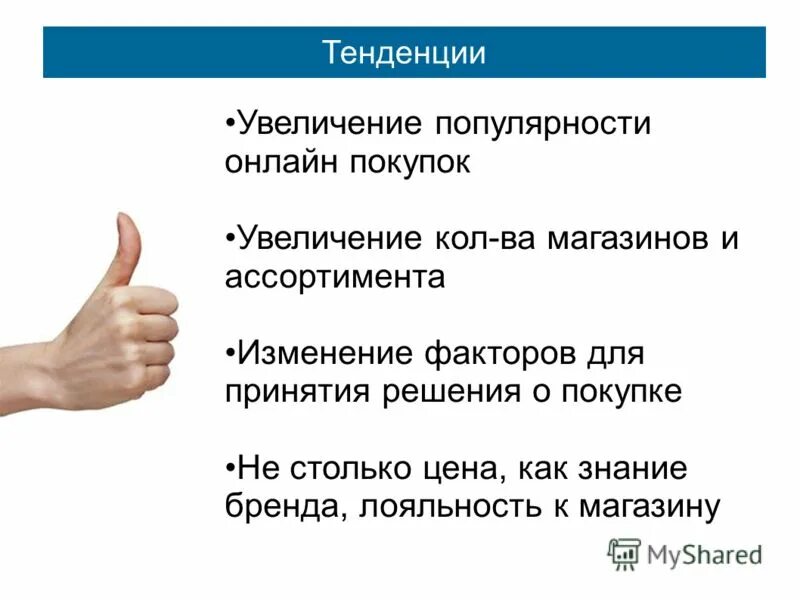 Тенденции

•Увеличение популярности онлайн покупок

•Увеличение кол-ва магазинов и ассортимента

•Изменение факторов для принятия решения о покупке

•Не столько цена, как знание бренда, лояльность к магазину

MyShared